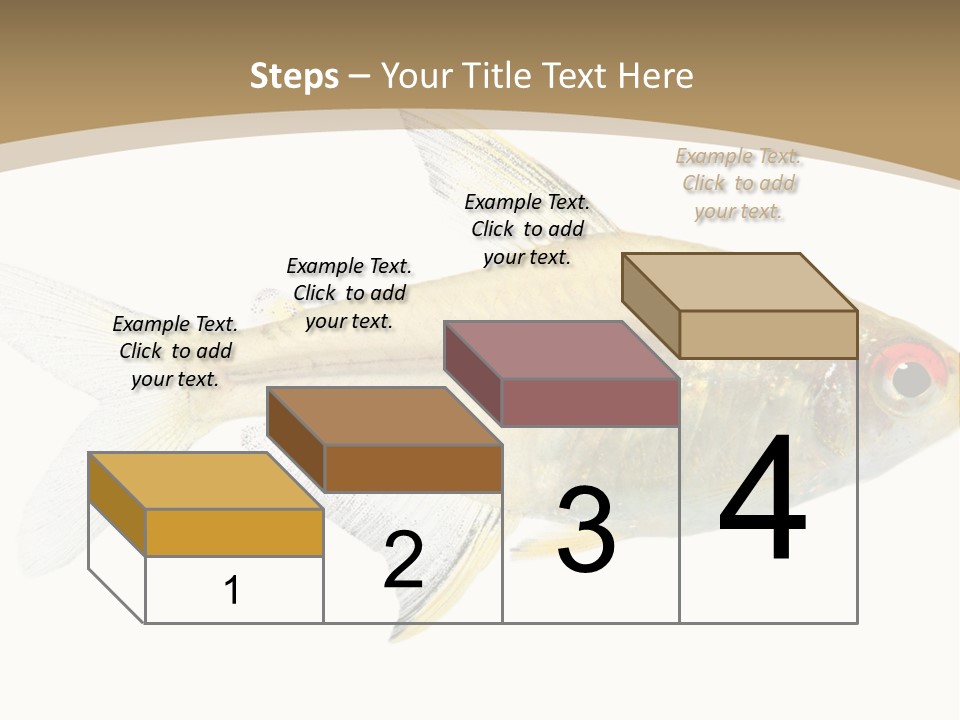 Steps – Your Title Text Here

Example Text. Click to add your text.

Example Text. Click to add your text.

Example Text. Click to add your text.

Example Text. Click to add your text.

1

2

3

4